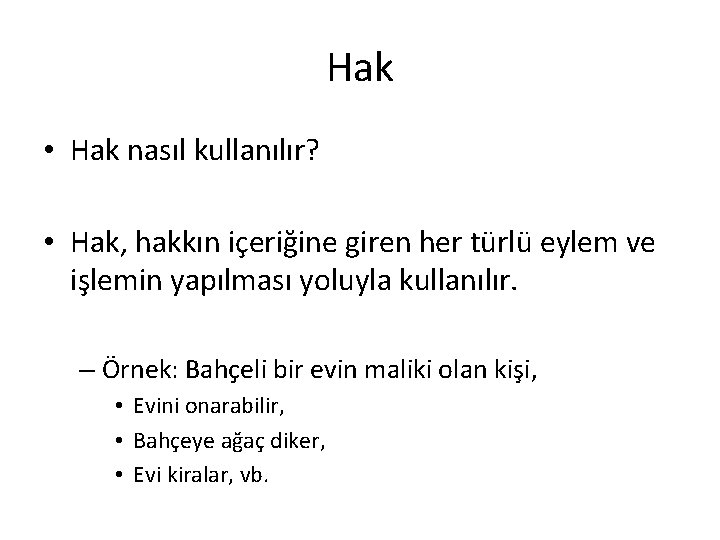 Hak

• Hak nasıl kullanılır?

• Hak, hakkın içeriğine giren her türlü eylem ve işlemin yapılması yoluyla kullanılır.

– Örnek: Bahçeli bir evin maliki olan kişi,
• Evini onarabilir,
• Bahçeye ağaç diker,
• Evi kiralar, vb.